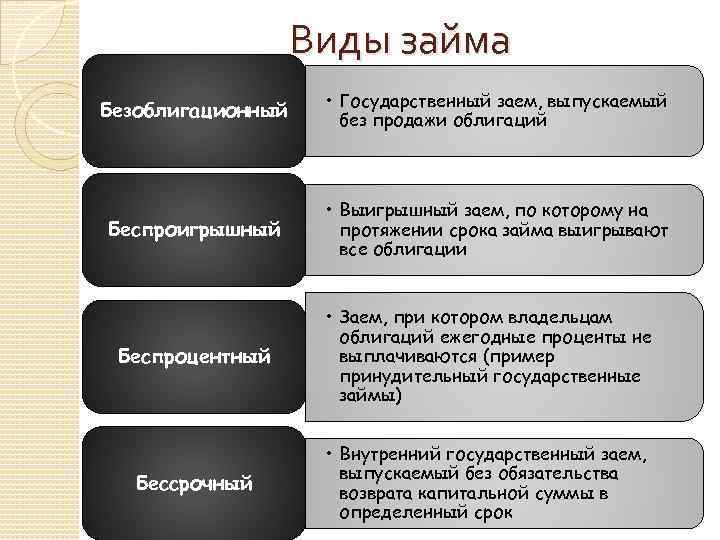 Виды займа

Безоблигационный

• Государственный заем, выпускаемый без продажи облигаций

Беспроигрышный

• Выигрышный заем, по которому на протяжении срока займа выигрывают все облигации

Беспроцентный

• Заем, при котором владельцам облигаций ежегодные проценты не выплачиваются (пример принудительный государственные займы)

Бессрочный

• Внутренний государственный заем, выпускаемый без обязательства возврата капитальной суммы в определенный срок